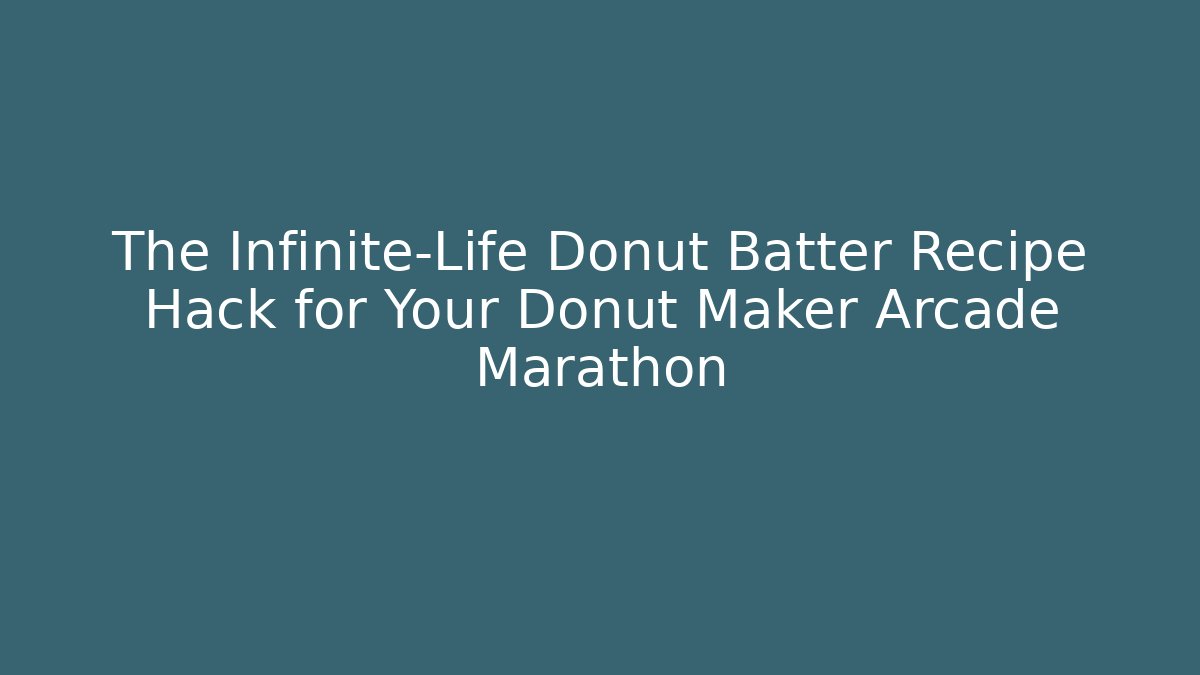 The Infinite-Life Donut Batter Recipe Hack for Your Donut Maker Arcade Marathon